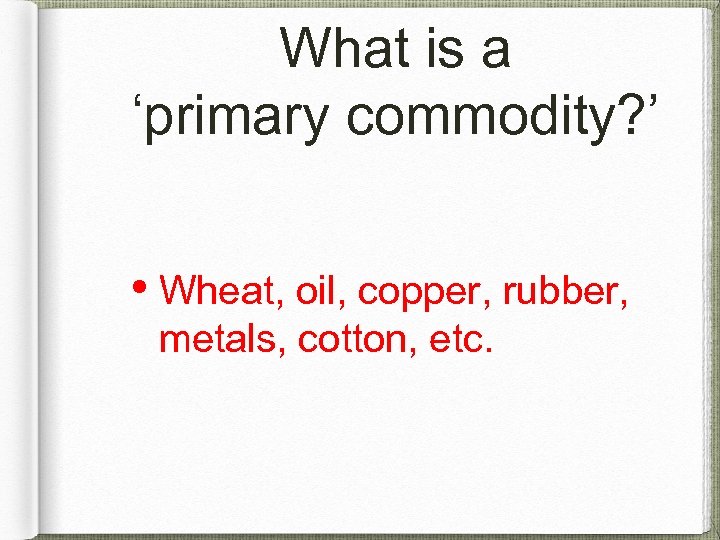 What is a ‘primary commodity?’

• Wheat, oil, copper, rubber, metals, cotton, etc.